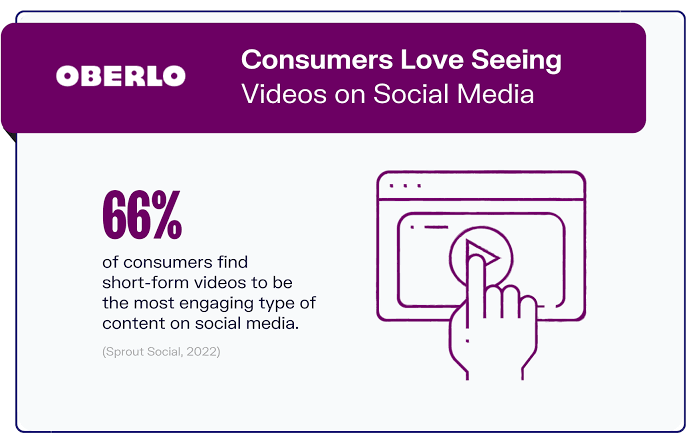 OBERLO

Consumers Love Seeing Videos on Social Media

66%

of consumers find short-form videos to be the most engaging type of content on social media.

(Sprout Social, 2022)